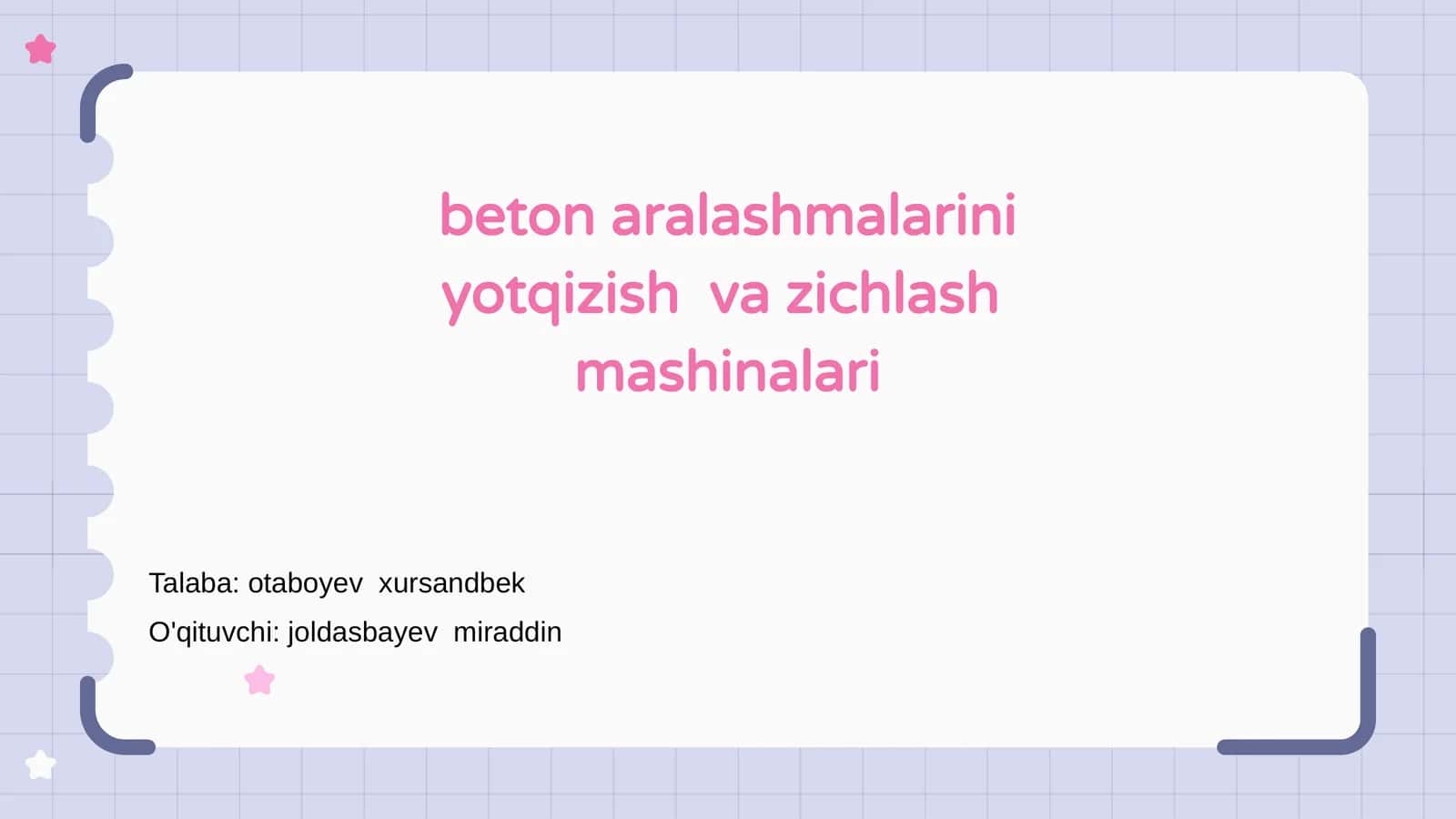 beton aralashmalarini yotqizish  va zichlash mashinalari

Talaba: otaboyev  xursandbek
O'qituvchi: joldasbayev  miraddin